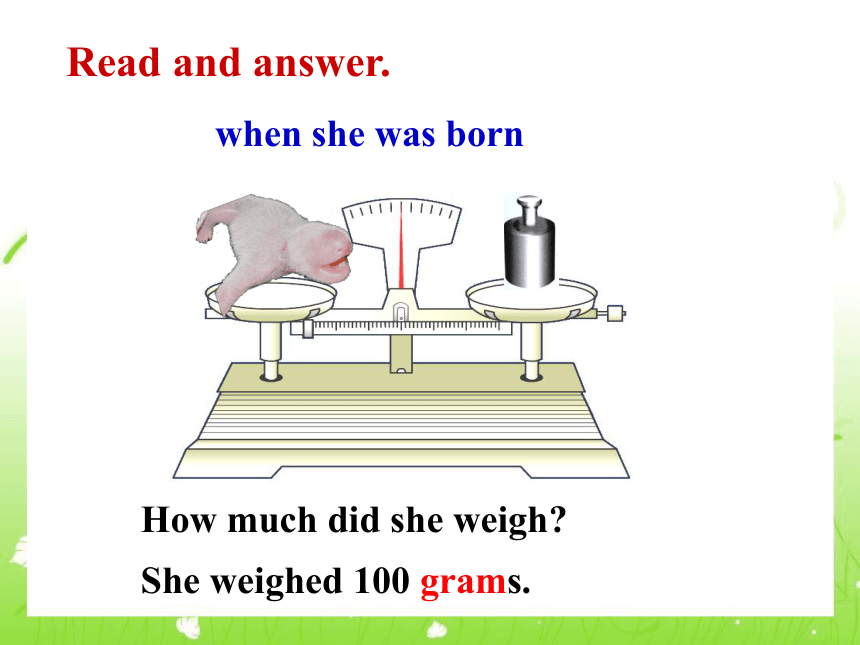 Read and answer.

when she was born

How much did she weigh?

She weighed 100 grams.